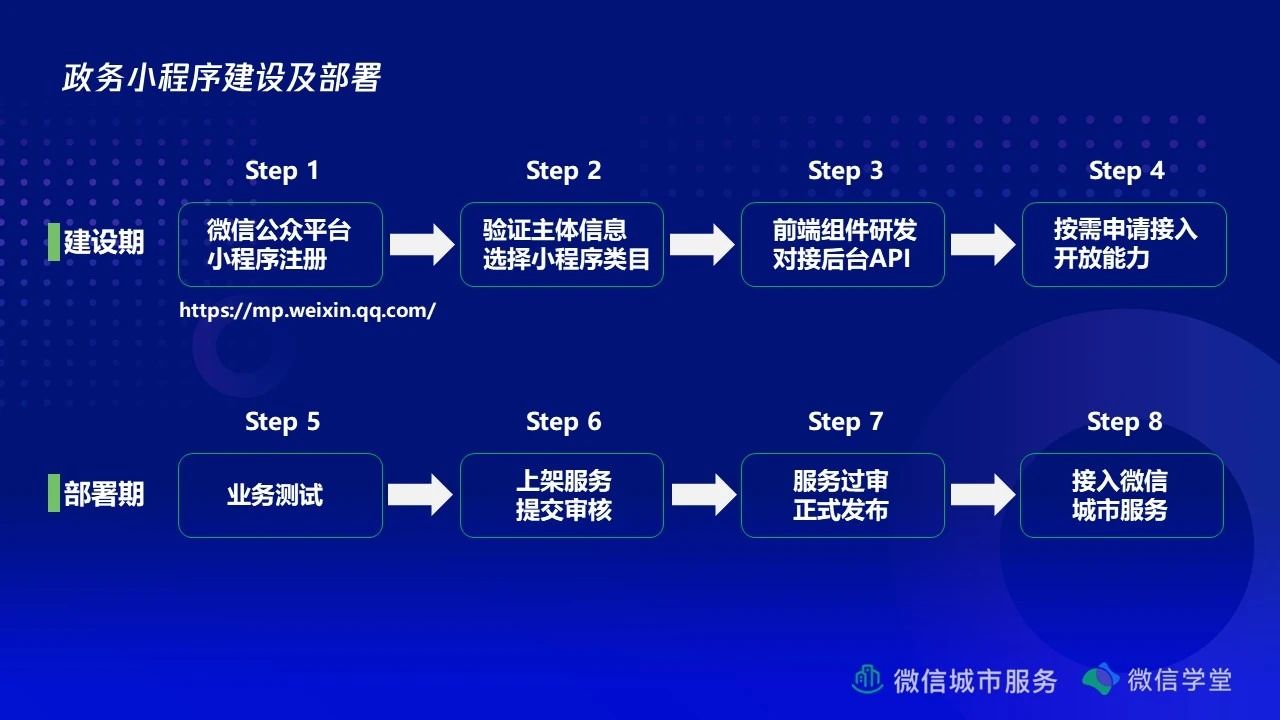 政务小程序建设及部署

建设期

Step 1
微信公众平台
小程序注册
https://mp.weixin.qq.com/

Step 2
验证主体信息
选择小程序类目

Step 3
前端组件研发
对接后台API

Step 4
按需申请接入
开放能力

部署期

Step 5
业务测试

Step 6
上架服务
提交审核

Step 7
服务过审
正式发布

Step 8
接入微信
城市服务

微信城市服务 微信学堂